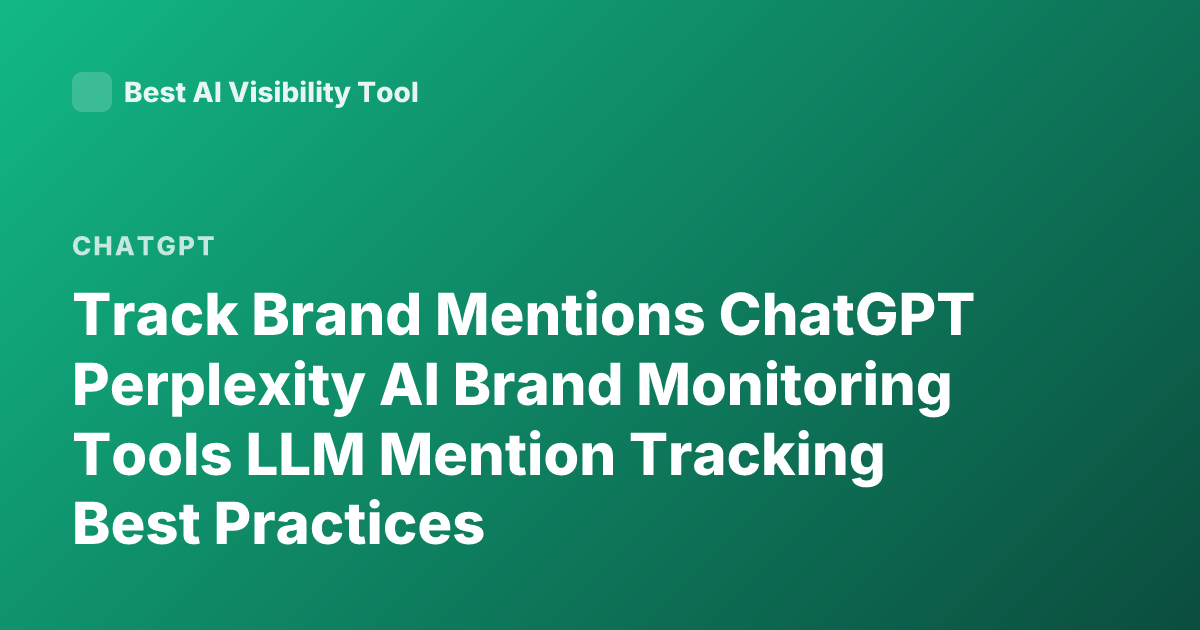 Best AI Visibility Tool

CHATGPT

Track Brand Mentions ChatGPT Perplexity AI Brand Monitoring Tools LLM Mention Tracking Best Practices